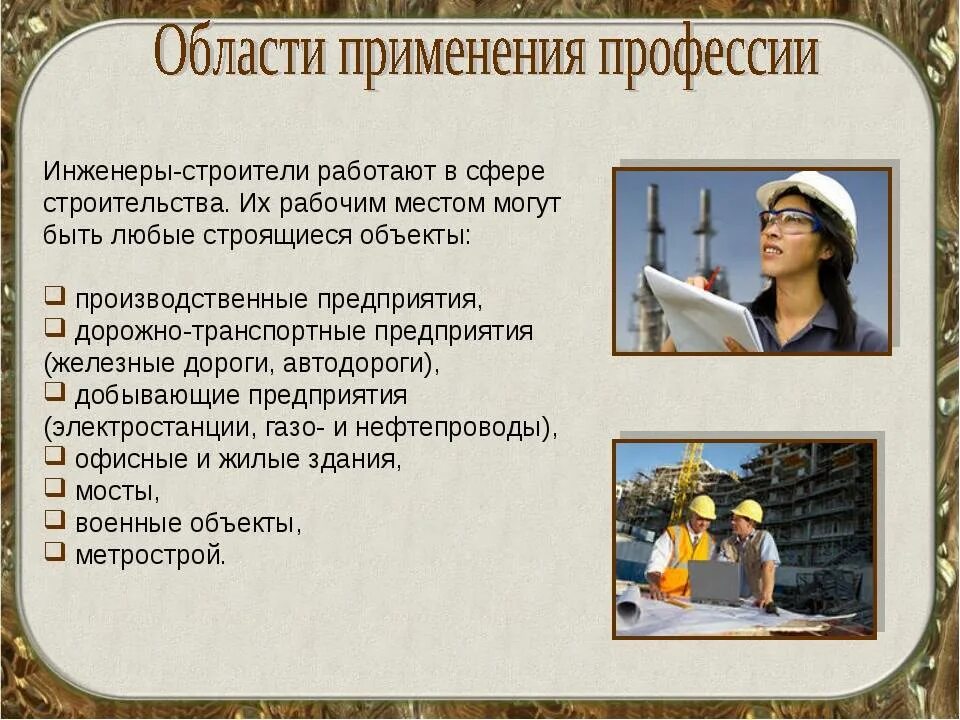 Области применения профессии

Инженеры-строители работают в сфере строительства. Их рабочим местом могут быть любые строящиеся объекты:

❑ производственные предприятия,
❑ дорожно-транспортные предприятия (железные дороги, автодороги),
❑ добывающие предприятия (электростанции, газо- и нефтепроводы),
❑ офисные и жилые здания,
❑ мосты,
❑ военные объекты,
❑ метрострой.